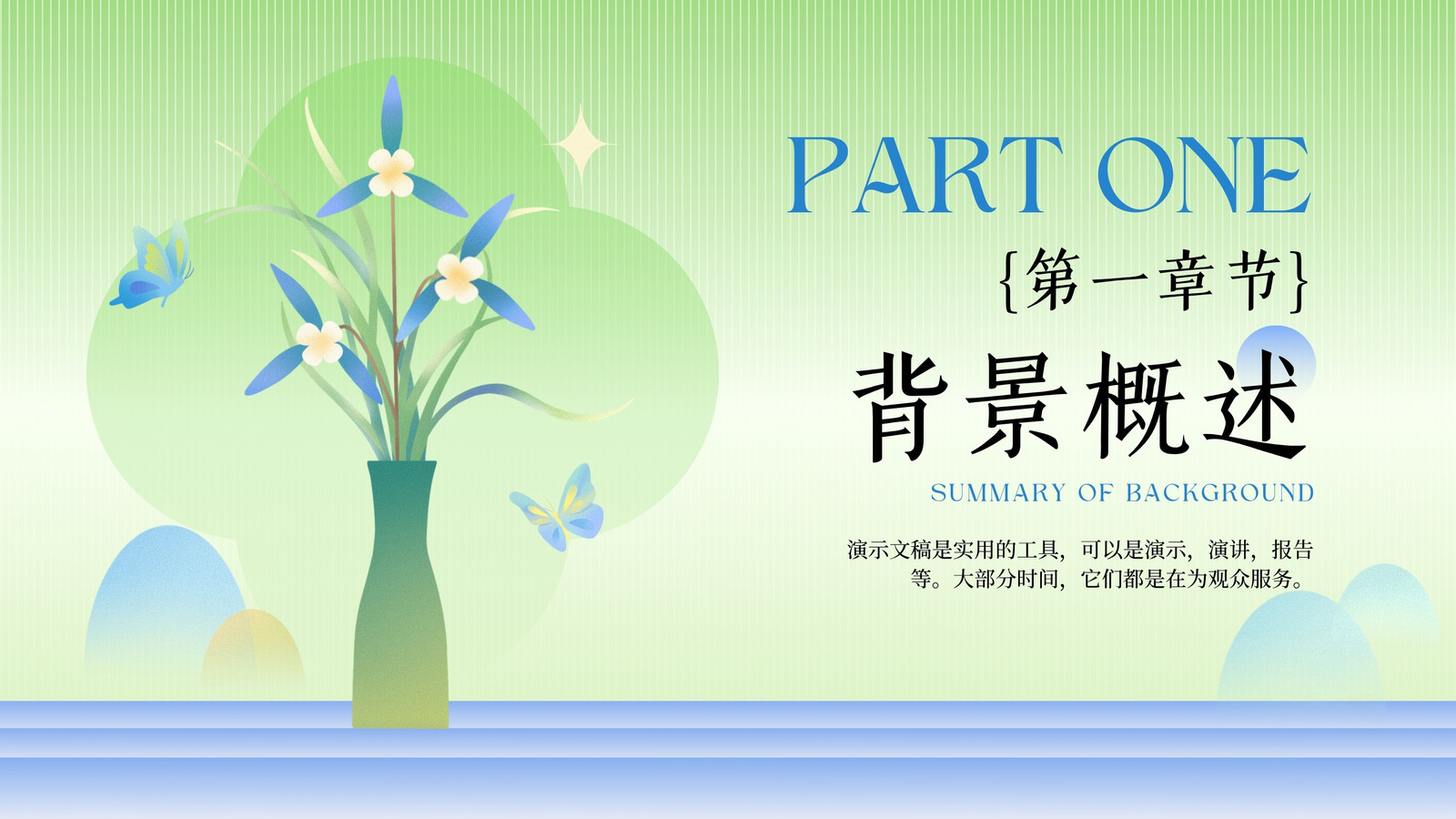 PART ONE

{第一章节}

背景概述

SUMMARY OF BACKGROUND

演示文稿是实用的工具，可以是演示，演讲，报告等。大部分时间，它们都是在为观众服务。